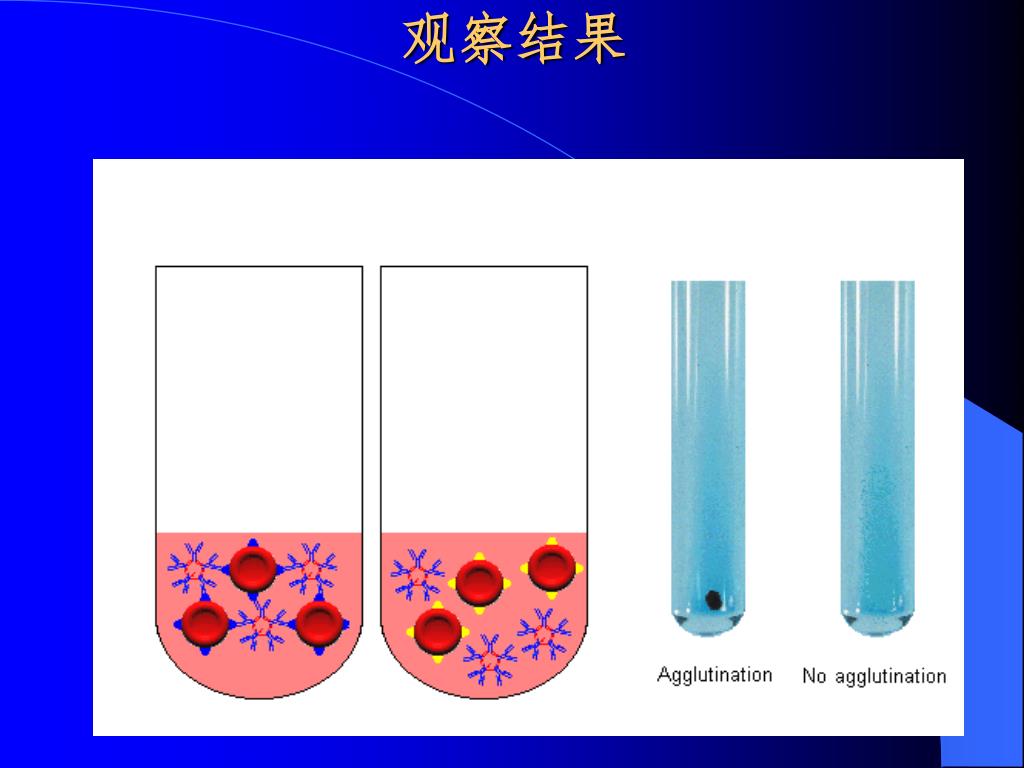 观察结果

Agglutination

No agglutination